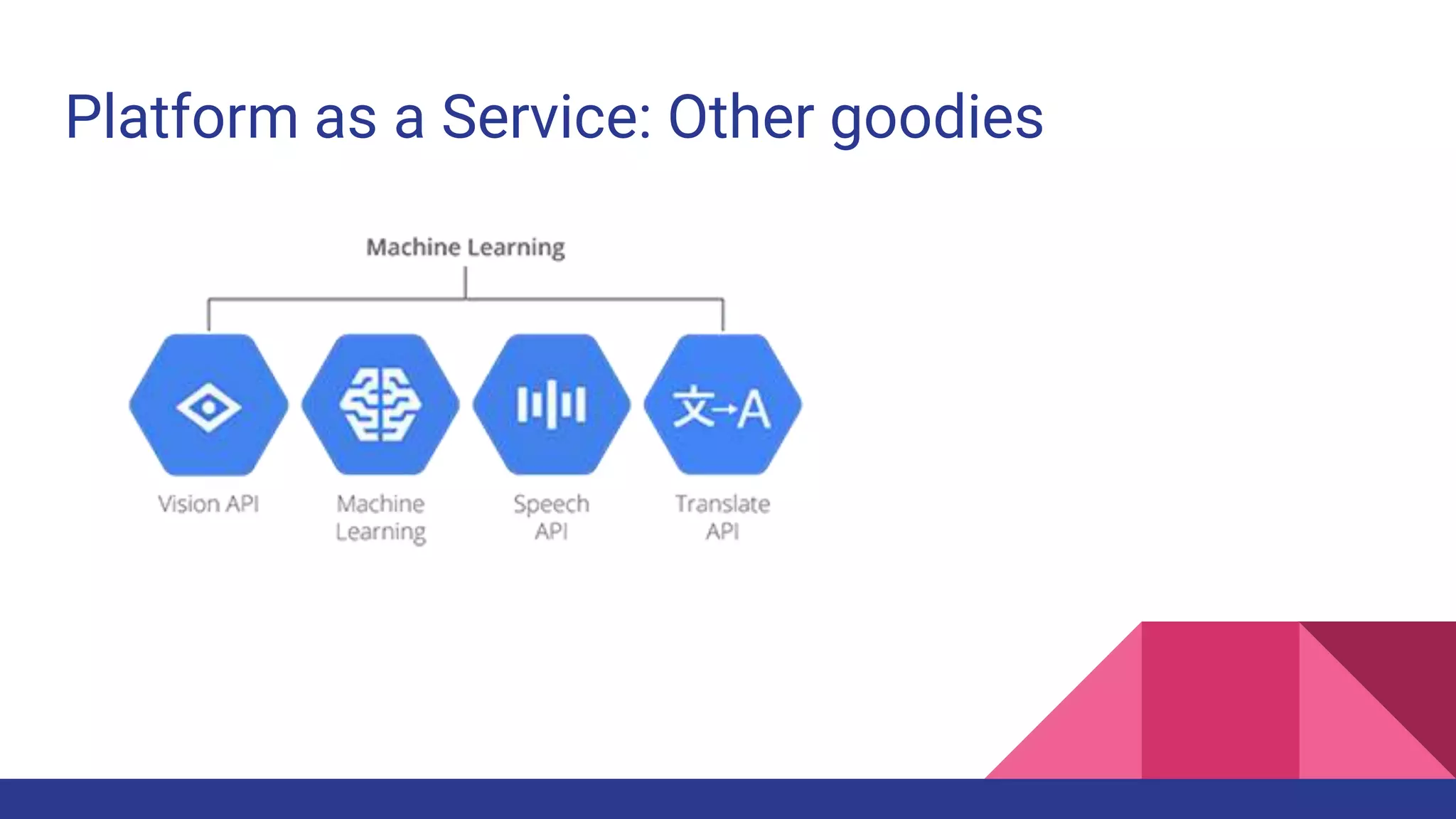 Platform as a Service: Other goodies

Machine Learning

文→A

Vision API

Machine Learning

Speech API

Translate API